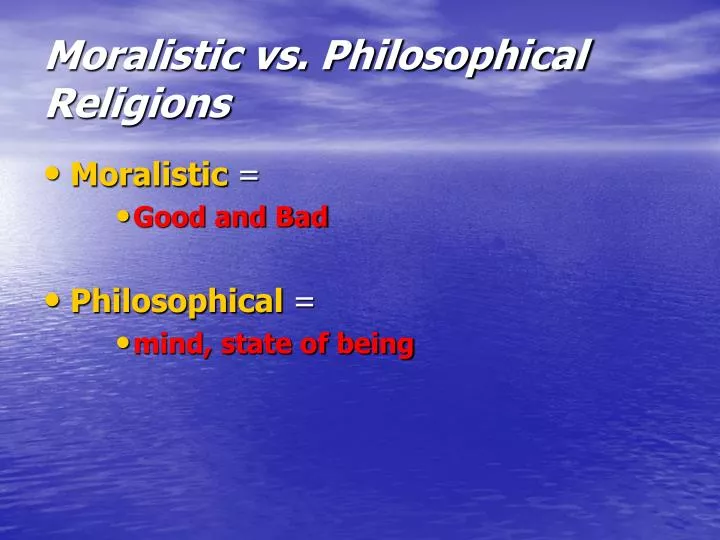 Moralistic vs. Philosophical Religions

• Moralistic =

• Good and Bad

• Philosophical =

• mind, state of being